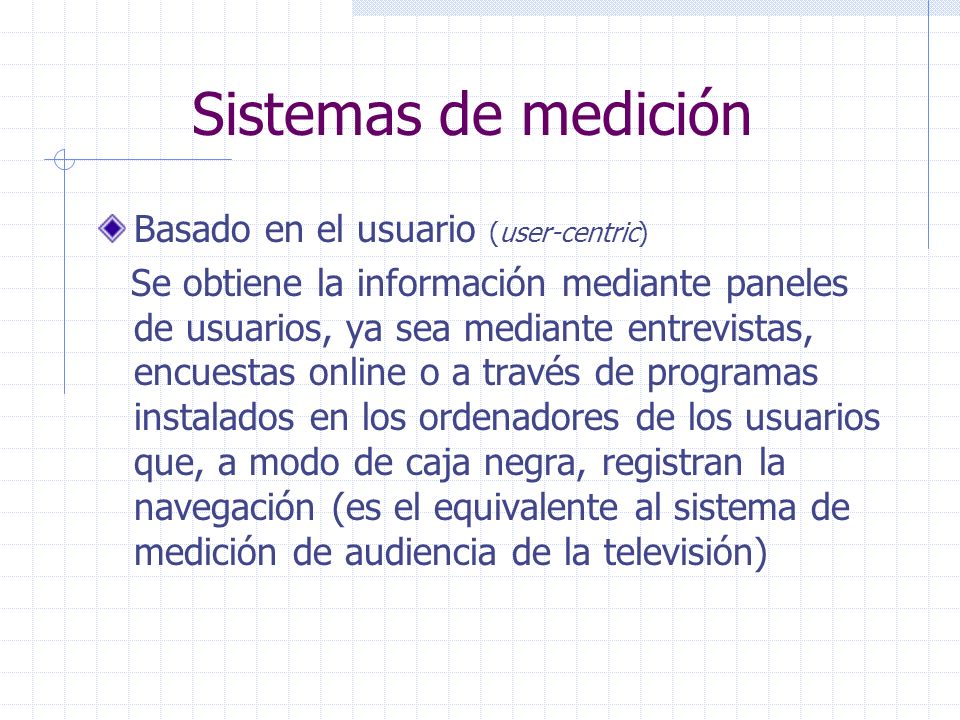 Sistemas de medición

Basado en el usuario (user-centric)

Se obtiene la información mediante paneles de usuarios, ya sea mediante entrevistas, encuestas online o a través de programas instalados en los ordenadores de los usuarios que, a modo de caja negra, registran la navegación (es el equivalente al sistema de medición de audiencia de la televisión)